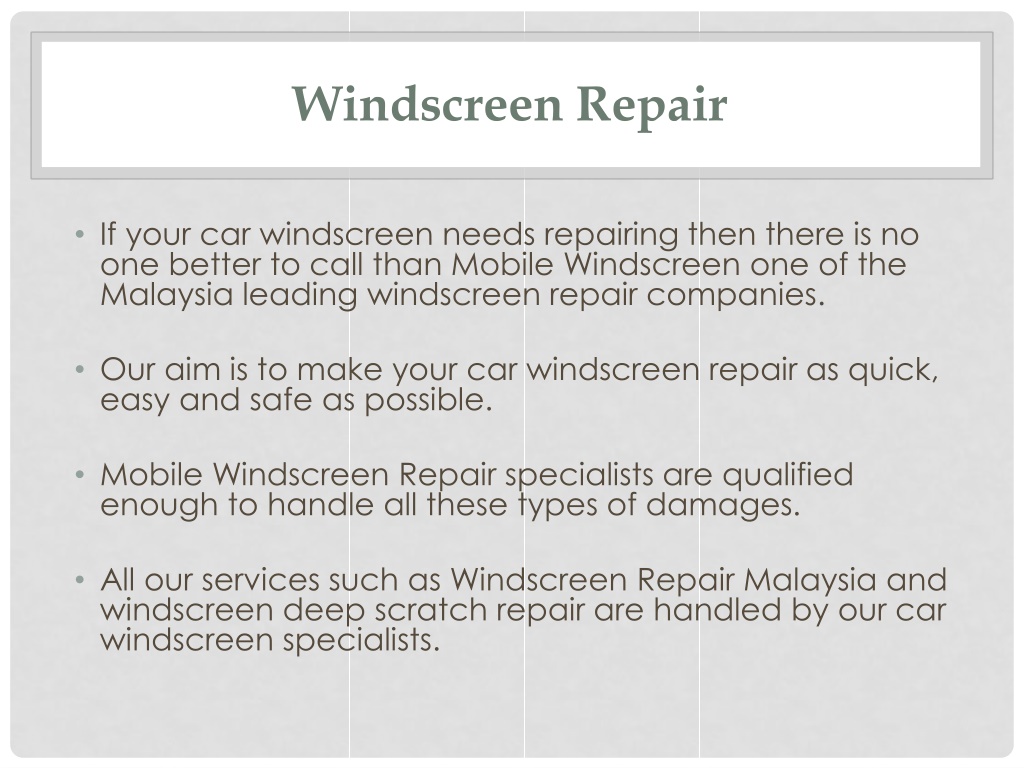 Windscreen Repair

• If your car windscreen needs repairing then there is no one better to call than Mobile Windscreen one of the Malaysia leading windscreen repair companies.

• Our aim is to make your car windscreen repair as quick, easy and safe as possible.

• Mobile Windscreen Repair specialists are qualified enough to handle all these types of damages.

• All our services such as Windscreen Repair Malaysia and windscreen deep scratch repair are handled by our car windscreen specialists.